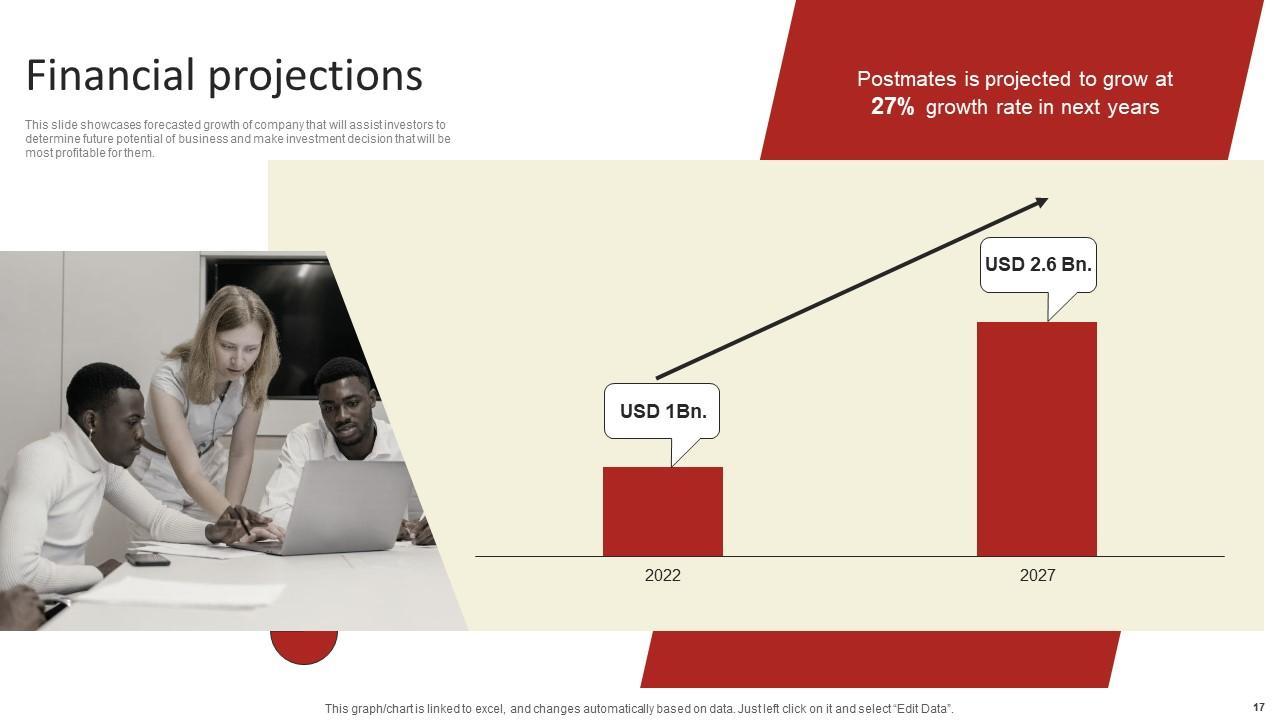 Financial projections

This slide showcases forecasted growth of company that will assist investors to determine future potential of business and make investment decision that will be most profitable for them.

Postmates is projected to grow at 27% growth rate in next years

USD 2.6 Bn.

USD 1Bn.

2022

2027

This graph/chart is linked to excel, and changes automatically based on data. Just left click on it and select "Edit Data".

17